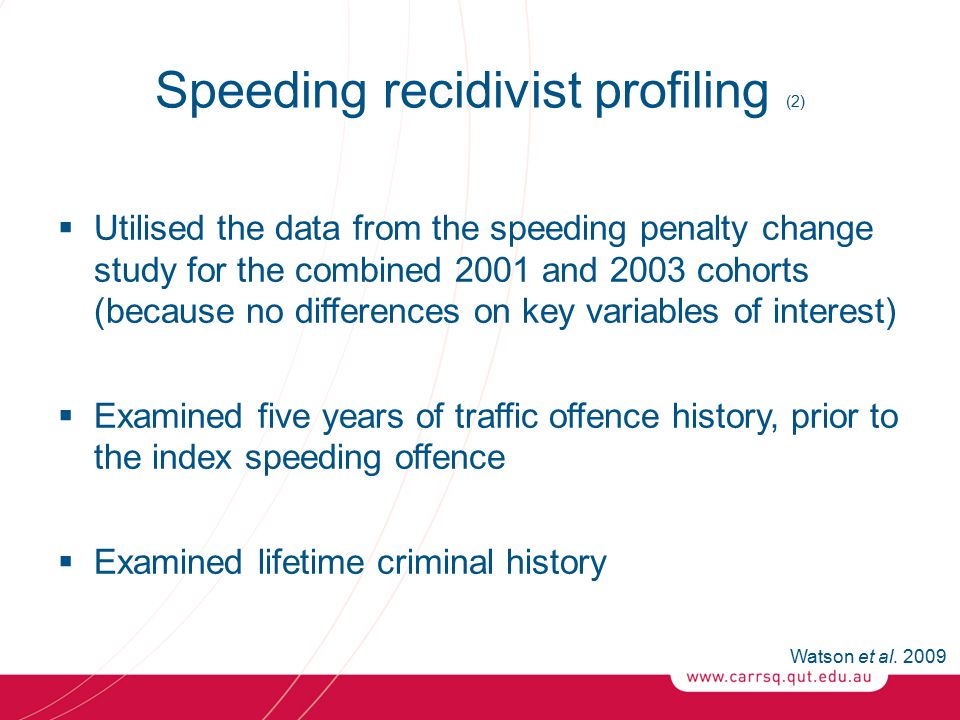 Speeding recidivist profiling (2)

▪ Utilised the data from the speeding penalty change study for the combined 2001 and 2003 cohorts (because no differences on key variables of interest)

▪ Examined five years of traffic offence history, prior to the index speeding offence

▪ Examined lifetime criminal history

Watson et al. 2009

www.carrsq.qut.edu.au